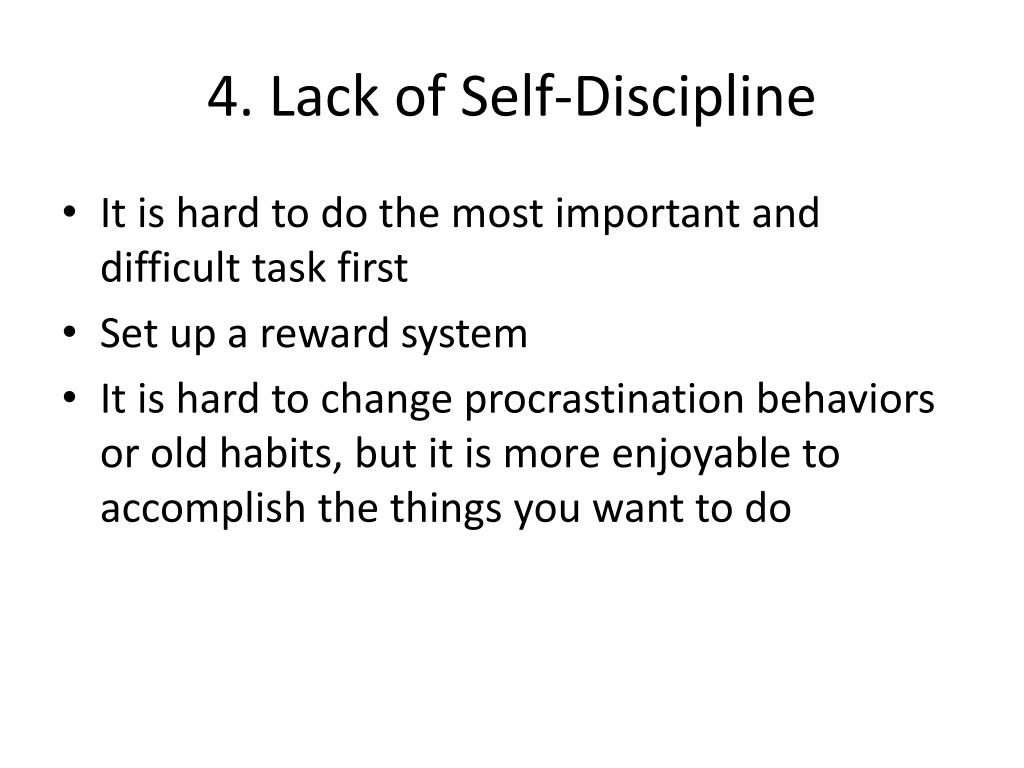 4. Lack of Self-Discipline

• It is hard to do the most important and difficult task first
• Set up a reward system
• It is hard to change procrastination behaviors or old habits, but it is more enjoyable to accomplish the things you want to do